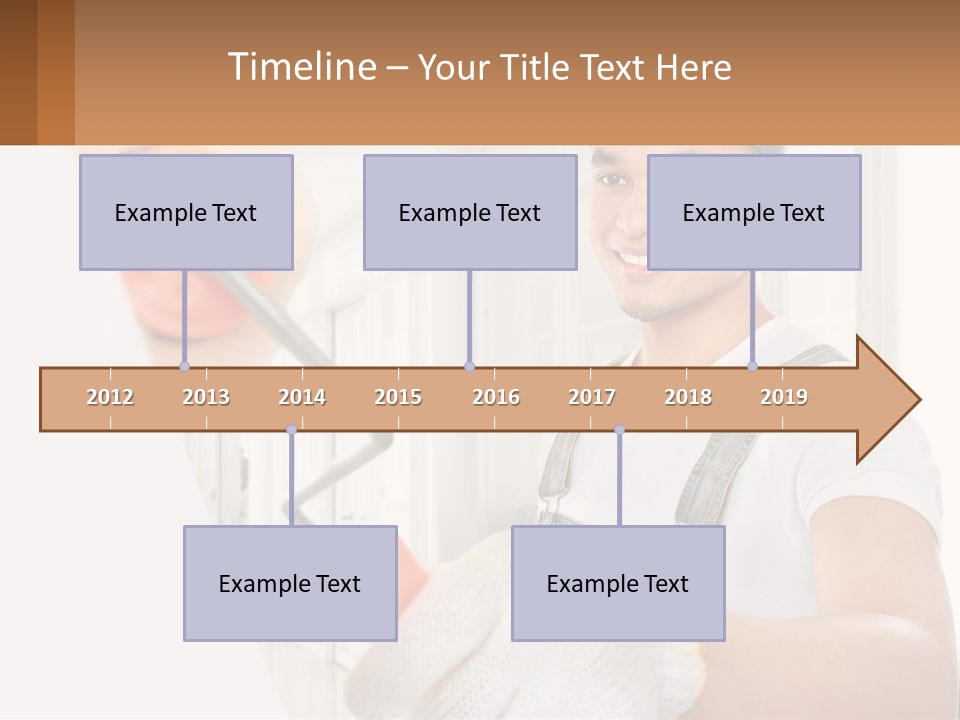 Timeline – Your Title Text Here

Example Text

Example Text

Example Text

2012 2013 2014 2015 2016 2017 2018 2019

Example Text

Example Text